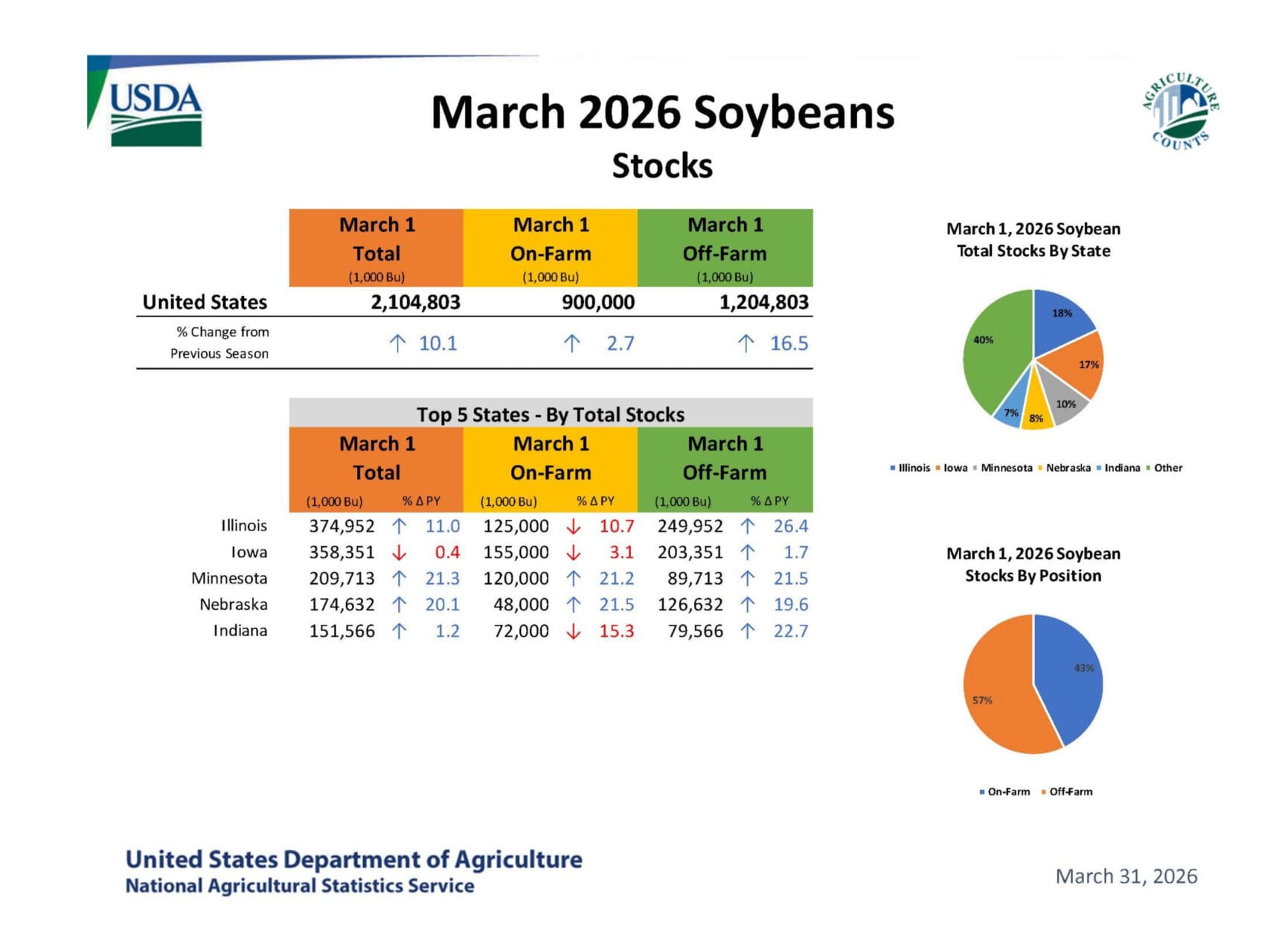 USDA

AGRICULTURE COUNTS

March 2026 Soybeans
Stocks

| | March 1 Total (1,000 Bu) | March 1 On-Farm (1,000 Bu) | March 1 Off-Farm (1,000 Bu) |
|---|---|---|---|
| United States | 2,104,803 | 900,000 | 1,204,803 |
| % Change from Previous Season | ↑ 10.1 | ↑ 2.7 | ↑ 16.5 |

Top 5 States - By Total Stocks

| | March 1 Total (1,000 Bu) | % Δ PY | March 1 On-Farm (1,000 Bu) | % Δ PY | March 1 Off-Farm (1,000 Bu) | % Δ PY |
|---|---|---|---|---|---|---|
| Illinois | 374,952 | ↑ 11.0 | 125,000 | ↓ 10.7 | 249,952 | ↑ 26.4 |
| Iowa | 358,351 | ↓ 0.4 | 155,000 | ↓ 3.1 | 203,351 | ↑ 1.7 |
| Minnesota | 209,713 | ↑ 21.3 | 120,000 | ↑ 21.2 | 89,713 | ↑ 21.5 |
| Nebraska | 174,632 | ↑ 20.1 | 48,000 | ↑ 21.5 | 126,632 | ↑ 19.6 |
| Indiana | 151,566 | ↑ 1.2 | 72,000 | ↓ 15.3 | 79,566 | ↑ 22.7 |

March 1, 2026 Soybean Total Stocks By State

18%
17%
10%
8%
7%
40%

Illinois Iowa Minnesota Nebraska Indiana Other

March 1, 2026 Soybean Stocks By Position

43%
57%

On-Farm Off-Farm

United States Department of Agriculture
National Agricultural Statistics Service

March 31, 2026